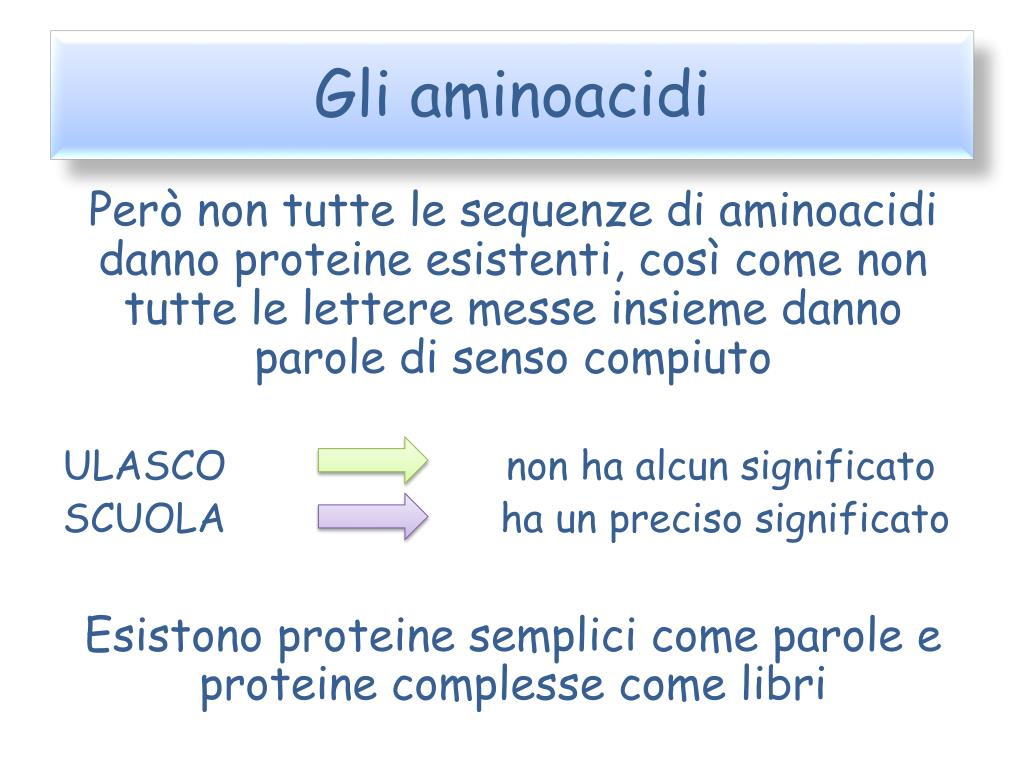 Gli aminoacidi

Però non tutte le sequenze di aminoacidi danno proteine esistenti, così come non tutte le lettere messe insieme danno parole di senso compiuto

ULASCO non ha alcun significato
SCUOLA ha un preciso significato

Esistono proteine semplici come parole e proteine complesse come libri